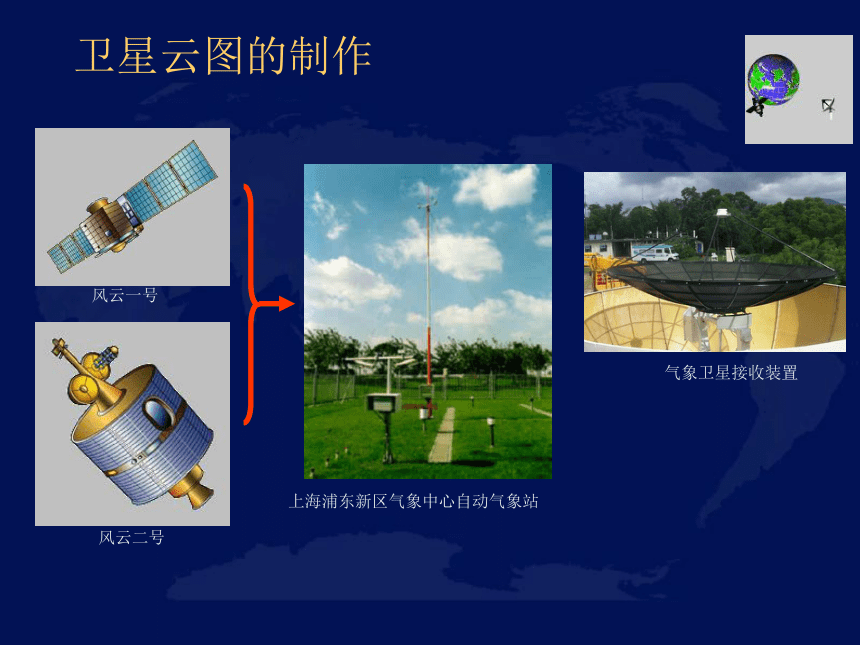 卫星云图的制作

风云一号

风云二号

上海浦东新区气象中心自动气象站

气象卫星接收装置